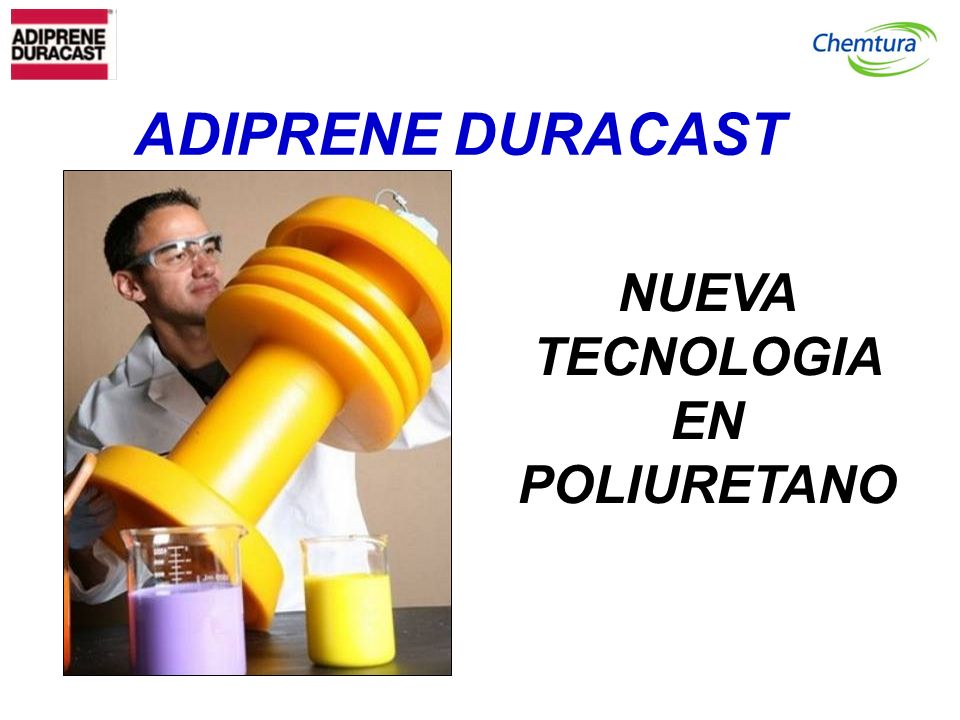 ADIPRENE DURACAST

Chemtura

ADIPRENE DURACAST

NUEVA TECNOLOGIA EN POLIURETANO